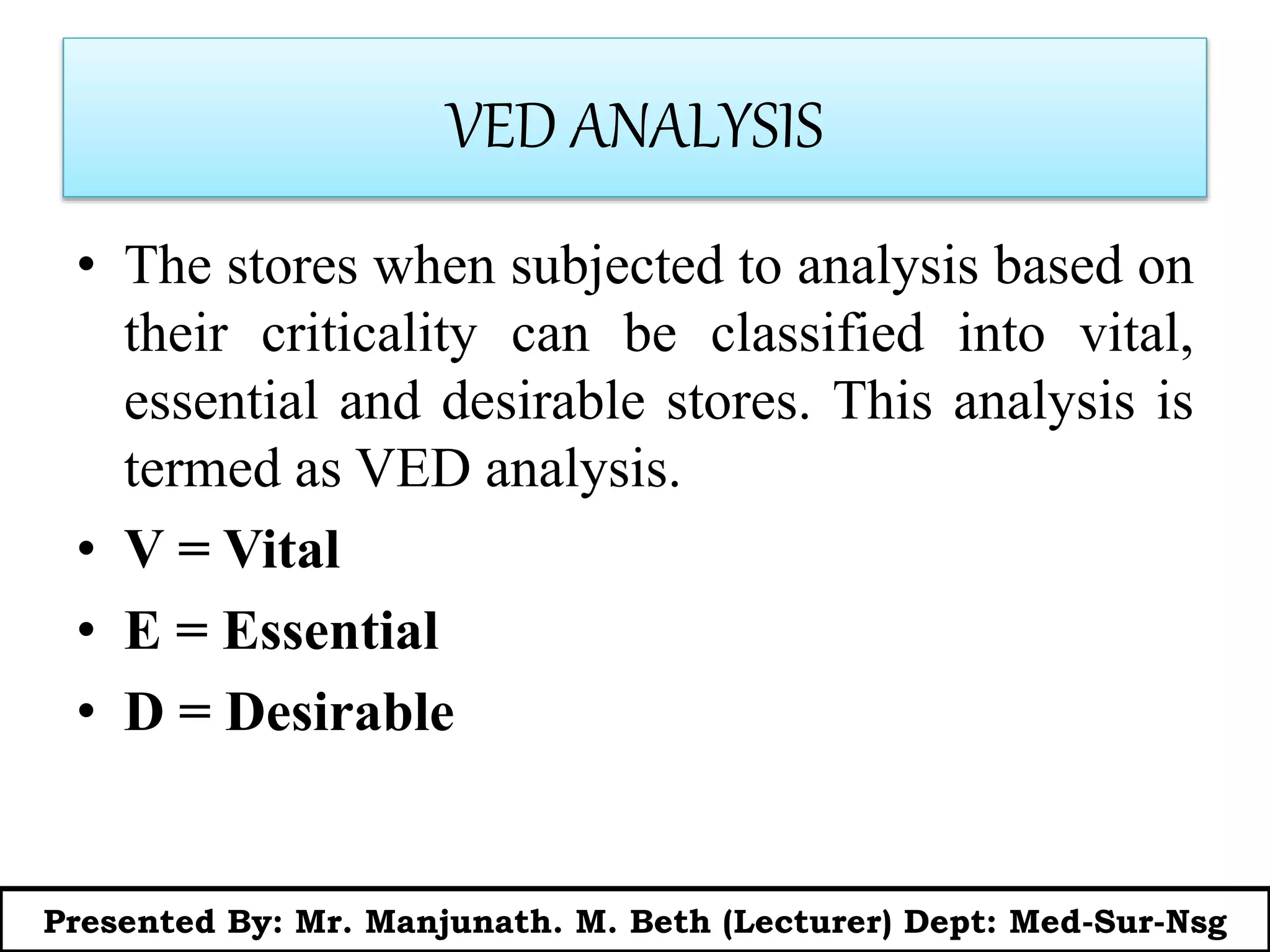 VED ANALYSIS

• The stores when subjected to analysis based on their criticality can be classified into vital, essential and desirable stores. This analysis is termed as VED analysis.

• V = Vital

• E = Essential

• D = Desirable

Presented By: Mr. Manjunath. M. Beth (Lecturer) Dept: Med-Sur-Nsg